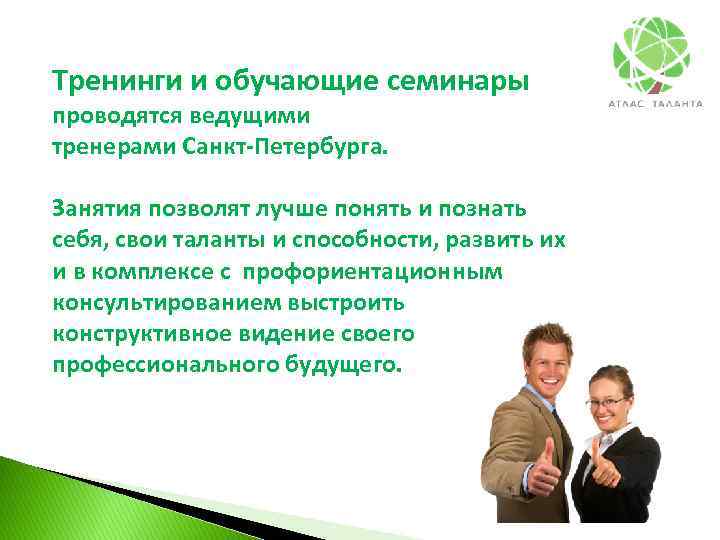 АТЛАС ТАЛАНТА

Тренинги и обучающие семинары проводятся ведущими тренерами Санкт-Петербурга.

Занятия позволят лучше понять и познать себя, свои таланты и способности, развить их и в комплексе с профориентационным консультированием выстроить конструктивное видение своего профессионального будущего.